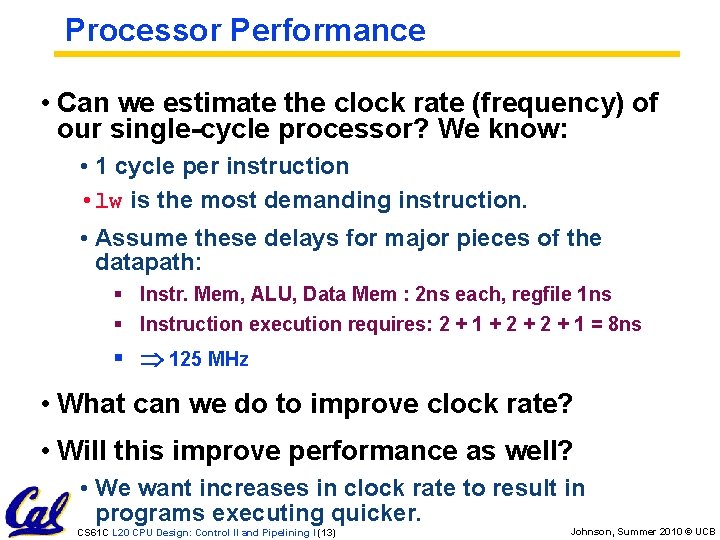 Processor Performance

• Can we estimate the clock rate (frequency) of our single-cycle processor? We know:

• 1 cycle per instruction

• lw is the most demanding instruction.

• Assume these delays for major pieces of the datapath:

▪ Instr. Mem, ALU, Data Mem : 2ns each, regfile 1ns

▪ Instruction execution requires: 2 + 1 + 2 + 2 + 1 = 8ns

▪ $\Rightarrow$ 125 MHz

• What can we do to improve clock rate?

• Will this improve performance as well?

• We want increases in clock rate to result in programs executing quicker.

Cal

CS61C L20 CPU Design: Control II and Pipelining I (13)

Johnson, Summer 2010 © UCB